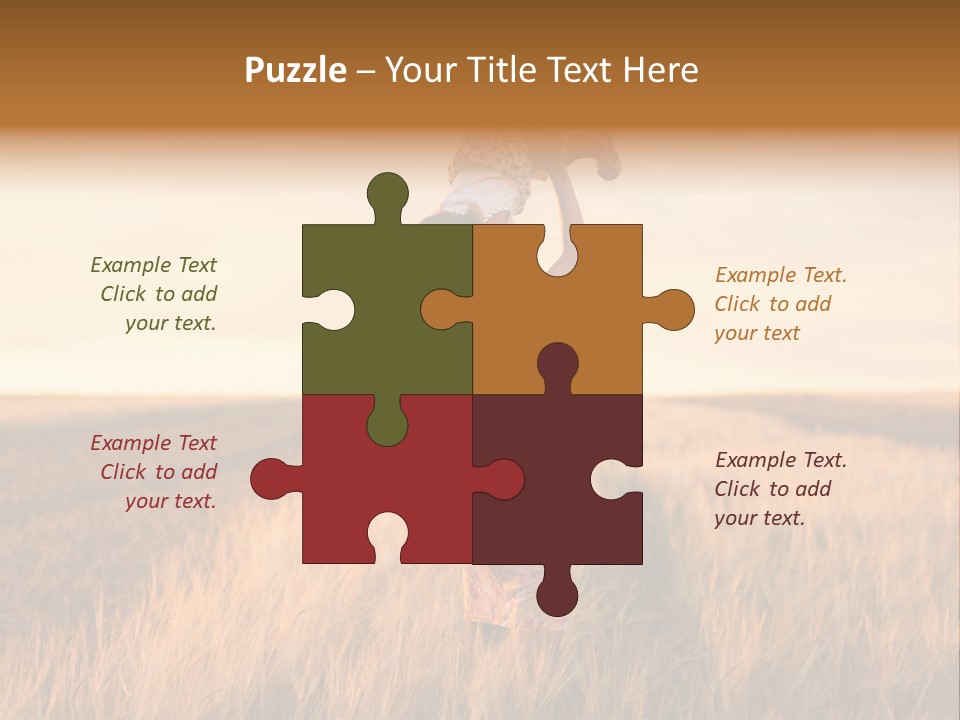 Puzzle – Your Title Text Here

Example Text
Click to add
your text.

Example Text.
Click to add
your text

Example Text
Click to add
your text.

Example Text.
Click to add
your text.